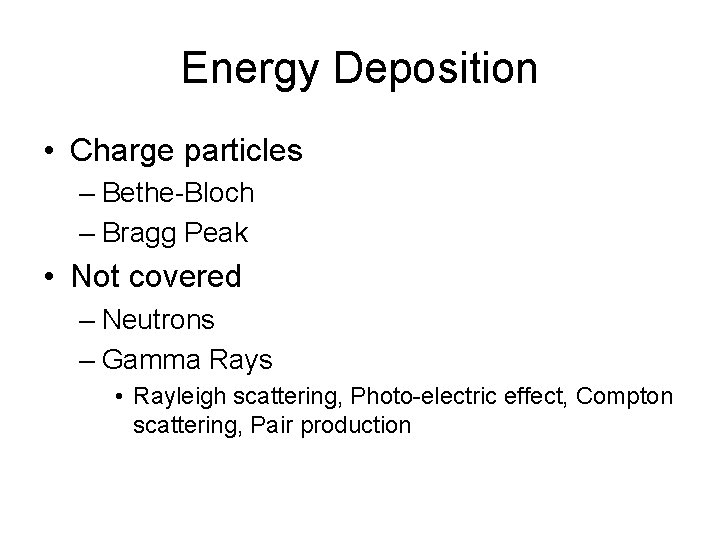 Energy Deposition

• Charge particles
– Bethe-Bloch
– Bragg Peak
• Not covered
– Neutrons
– Gamma Rays
• Rayleigh scattering, Photo-electric effect, Compton scattering, Pair production